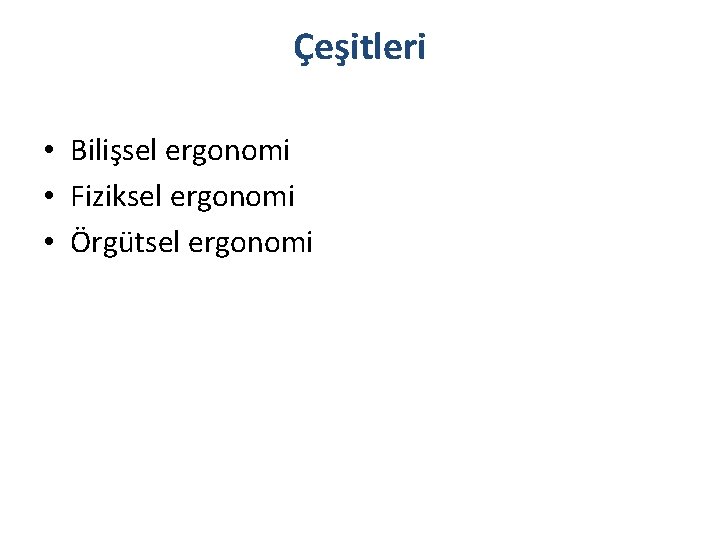 Çeşitleri

• Bilişsel ergonomi
• Fiziksel ergonomi
• Örgütsel ergonomi